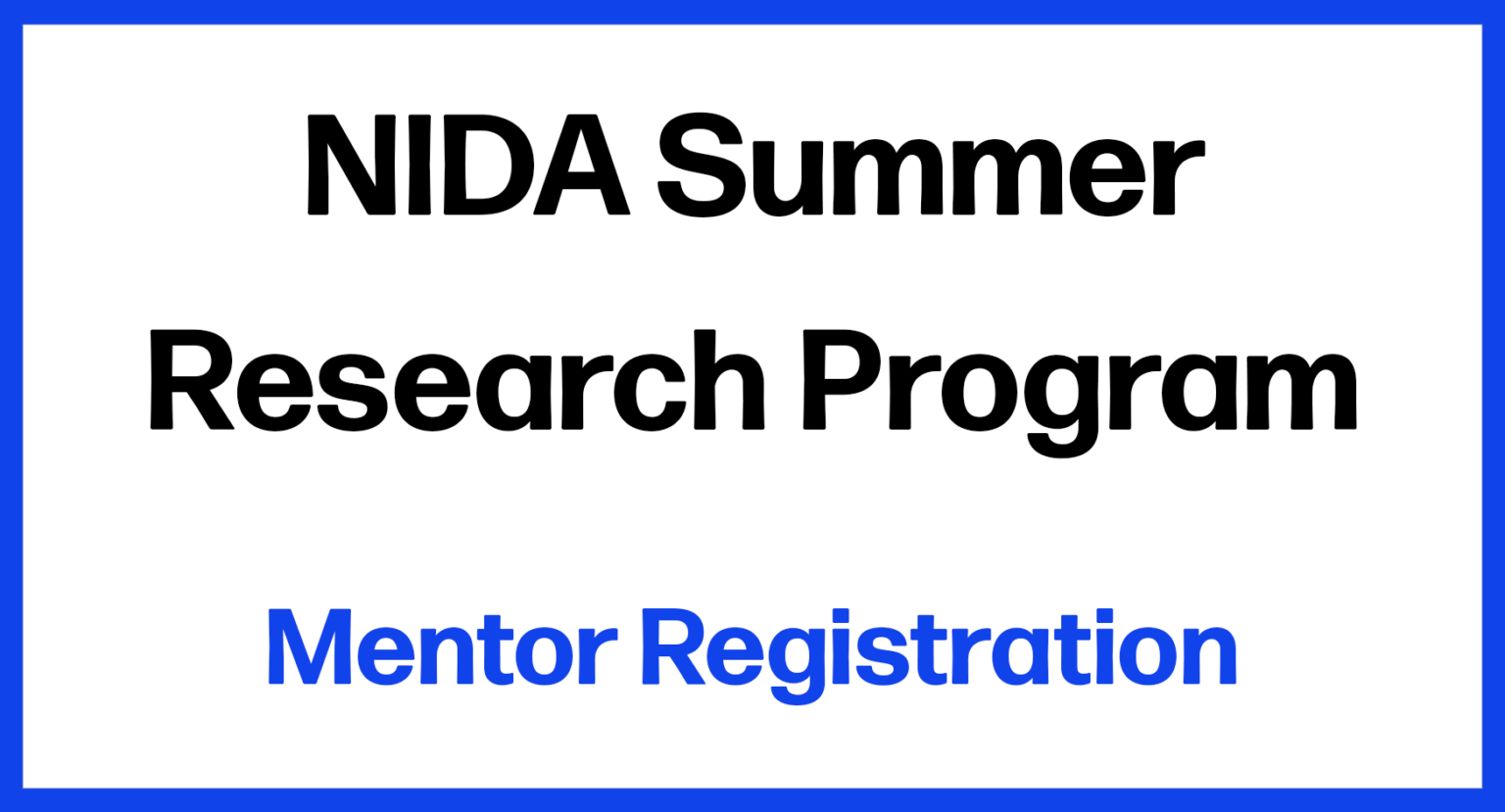 NIDA Summer Research Program

Mentor Registration